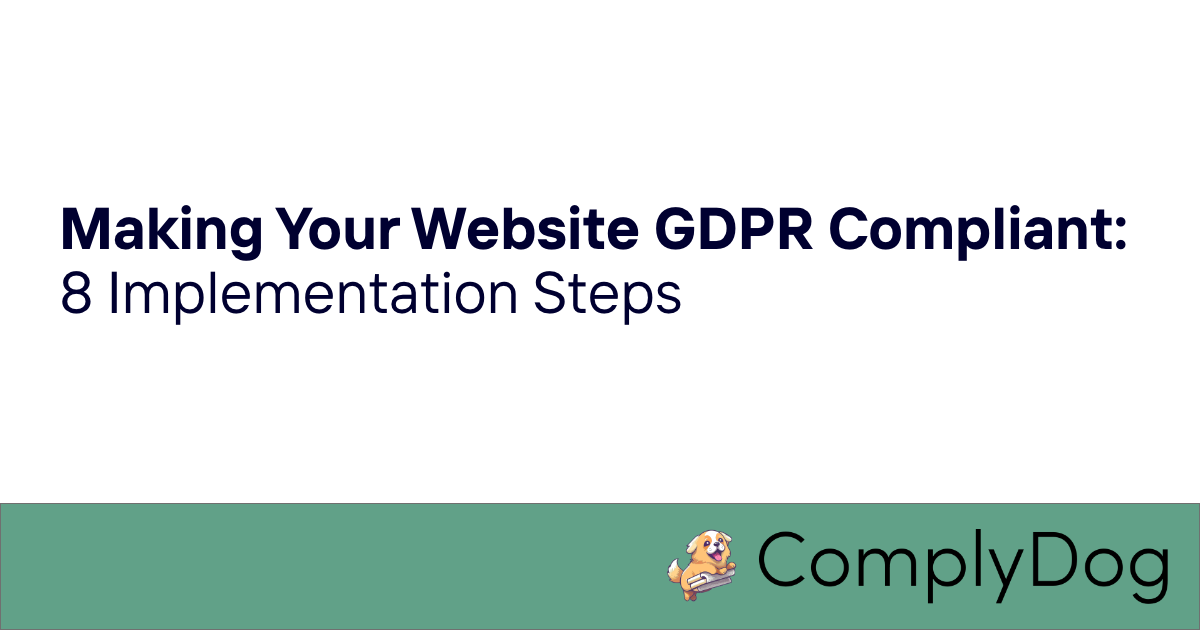 Making Your Website GDPR Compliant:
8 Implementation Steps

ComplyDog